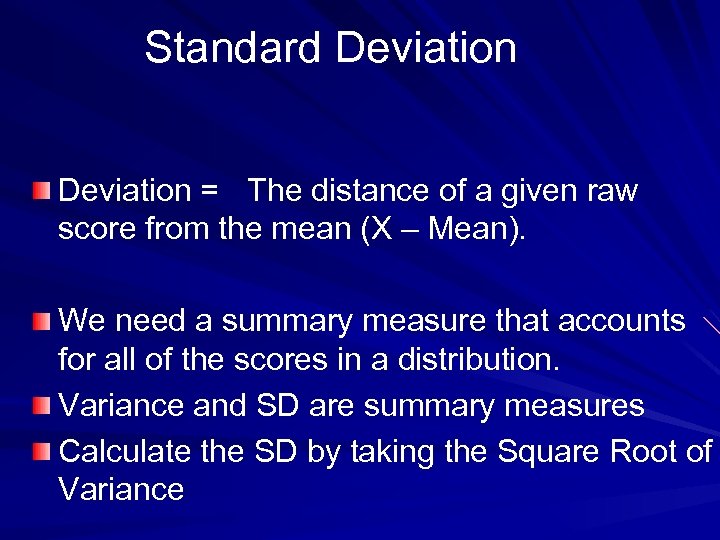 Standard Deviation

Deviation = The distance of a given raw score from the mean (X – Mean).

We need a summary measure that accounts for all of the scores in a distribution.

Variance and SD are summary measures

Calculate the SD by taking the Square Root of Variance